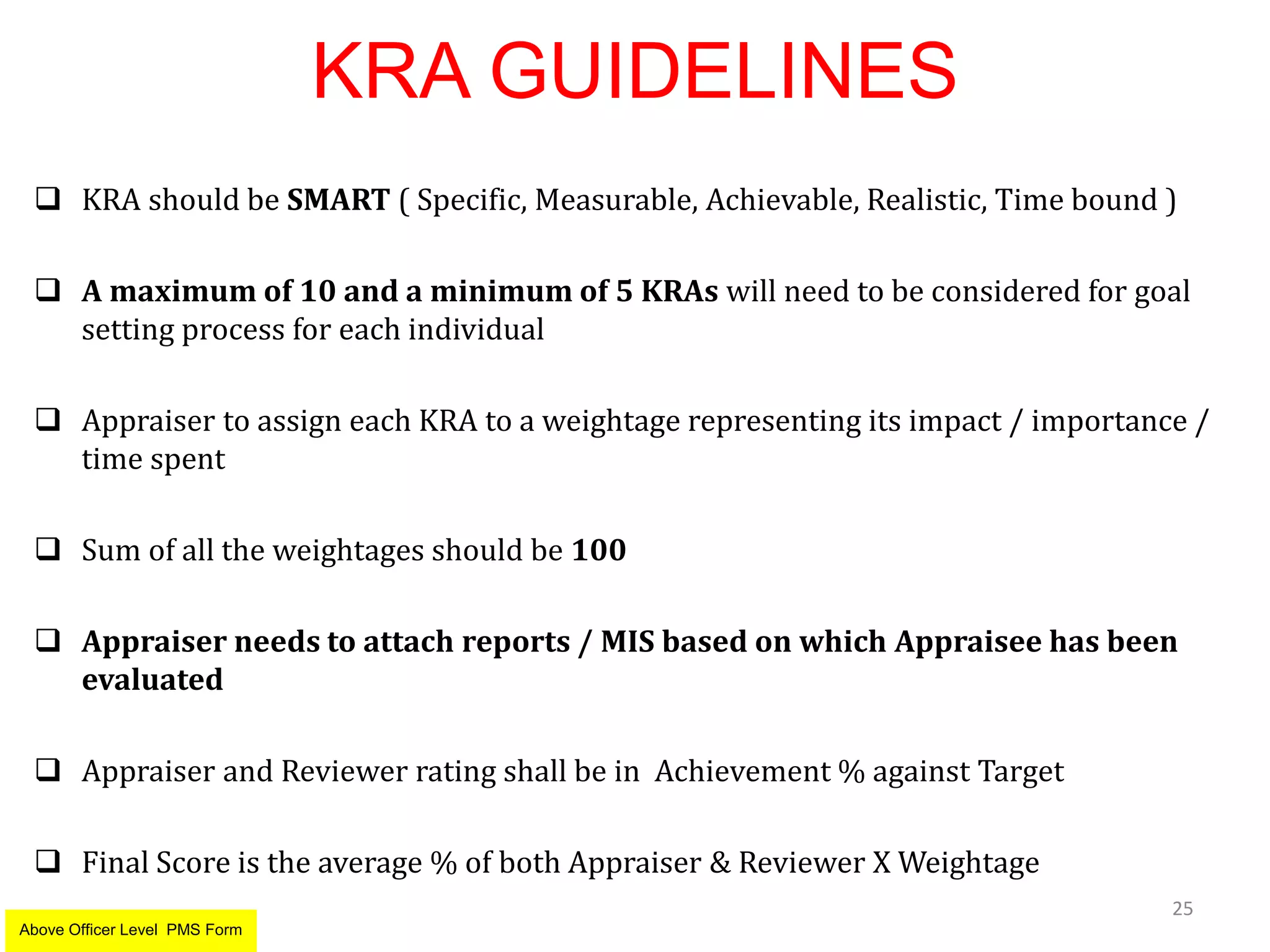 KRA GUIDELINES

❑ KRA should be SMART ( Specific, Measurable, Achievable, Realistic, Time bound )

❑ A maximum of 10 and a minimum of 5 KRAs will need to be considered for goal setting process for each individual

❑ Appraiser to assign each KRA to a weightage representing its impact / importance / time spent

❑ Sum of all the weightages should be 100

❑ Appraiser needs to attach reports / MIS based on which Appraisee has been evaluated

❑ Appraiser and Reviewer rating shall be in Achievement % against Target

❑ Final Score is the average % of both Appraiser & Reviewer X Weightage

25

Above Officer Level PMS Form